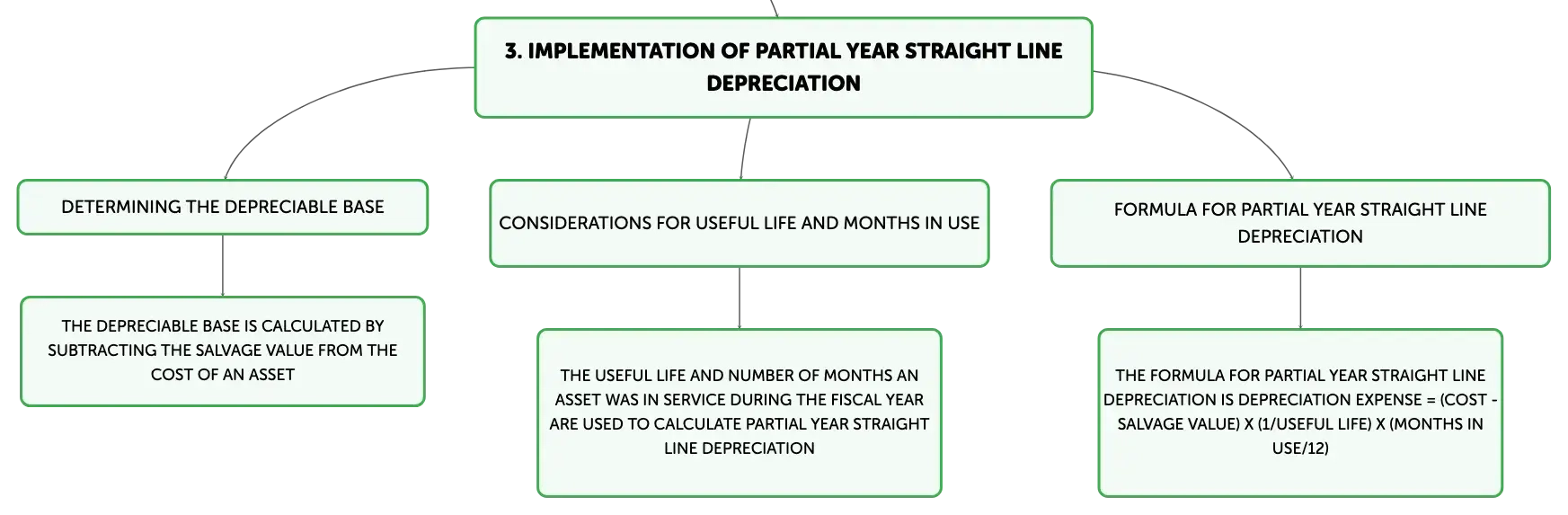 3. IMPLEMENTATION OF PARTIAL YEAR STRAIGHT LINE DEPRECIATION

DETERMINING THE DEPRECIABLE BASE

THE DEPRECIABLE BASE IS CALCULATED BY SUBTRACTING THE SALVAGE VALUE FROM THE COST OF AN ASSET

CONSIDERATIONS FOR USEFUL LIFE AND MONTHS IN USE

THE USEFUL LIFE AND NUMBER OF MONTHS AN ASSET WAS IN SERVICE DURING THE FISCAL YEAR ARE USED TO CALCULATE PARTIAL YEAR STRAIGHT LINE DEPRECIATION

FORMULA FOR PARTIAL YEAR STRAIGHT LINE DEPRECIATION

THE FORMULA FOR PARTIAL YEAR STRAIGHT LINE DEPRECIATION IS DEPRECIATION EXPENSE = (COST - SALVAGE VALUE) X (1/USEFUL LIFE) X (MONTHS IN USE/12)